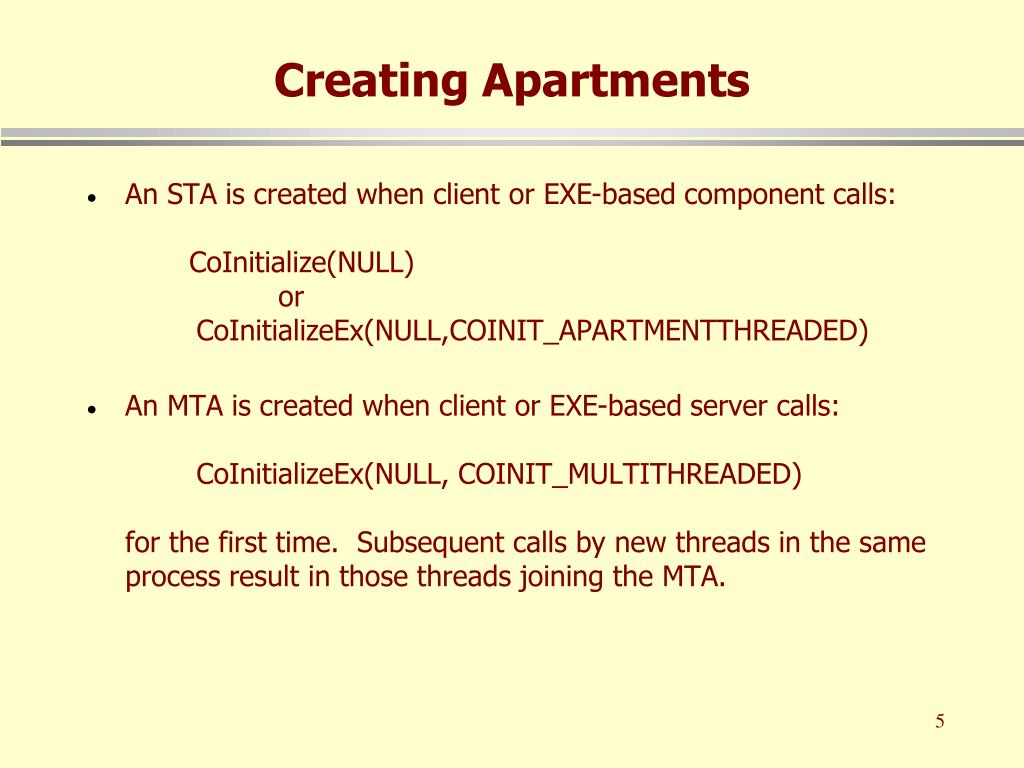 Creating Apartments

• An STA is created when client or EXE-based component calls:

CoInitialize(NULL)
or
CoInitializeEx(NULL,COINIT_APARTMENTTHREADED)

• An MTA is created when client or EXE-based server calls:

CoInitializeEx(NULL, COINIT_MULTITHREADED)

for the first time. Subsequent calls by new threads in the same process result in those threads joining the MTA.

5